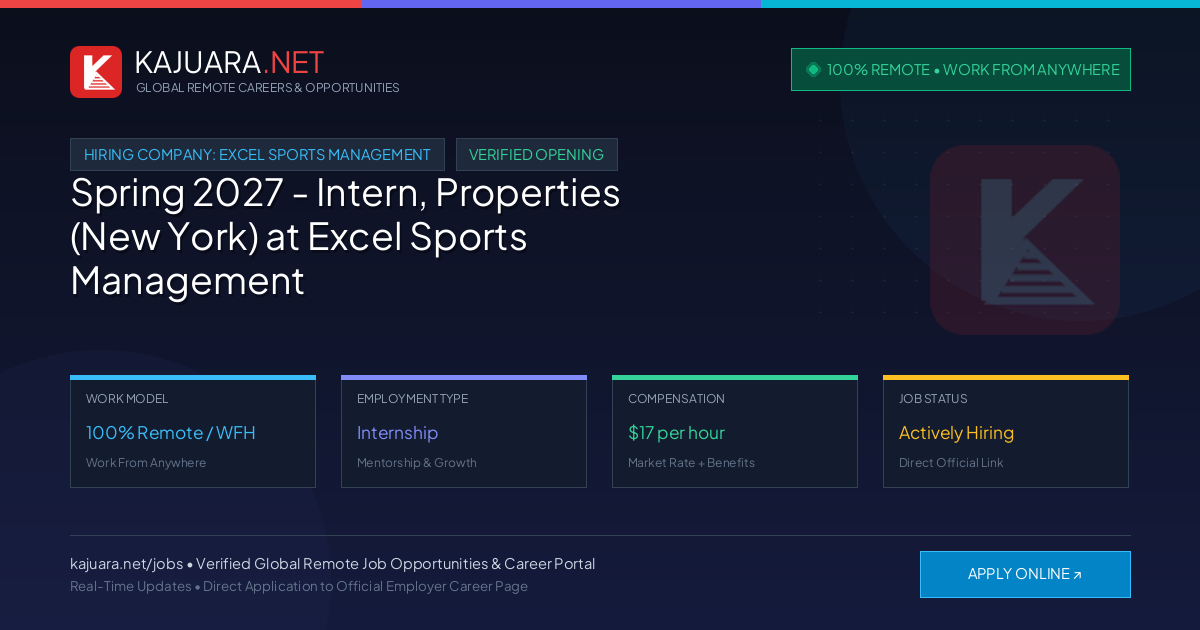 KAJUARA.NET
GLOBAL REMOTE CAREERS & OPPORTUNITIES

100% REMOTE • WORK FROM ANYWHERE

HIRING COMPANY: EXCEL SPORTS MANAGEMENT

VERIFIED OPENING

Spring 2027 - Intern, Properties (New York) at Excel Sports Management

WORK MODEL
100% Remote / WFH
Work From Anywhere

EMPLOYMENT TYPE
Internship
Mentorship & Growth

COMPENSATION
$17 per hour
Market Rate + Benefits

JOB STATUS
Actively Hiring
Direct Official Link

kajuara.net/jobs • Verified Global Remote Job Opportunities & Career Portal
Real-Time Updates • Direct Application to Official Employer Career Page

APPLY ONLINE ↗